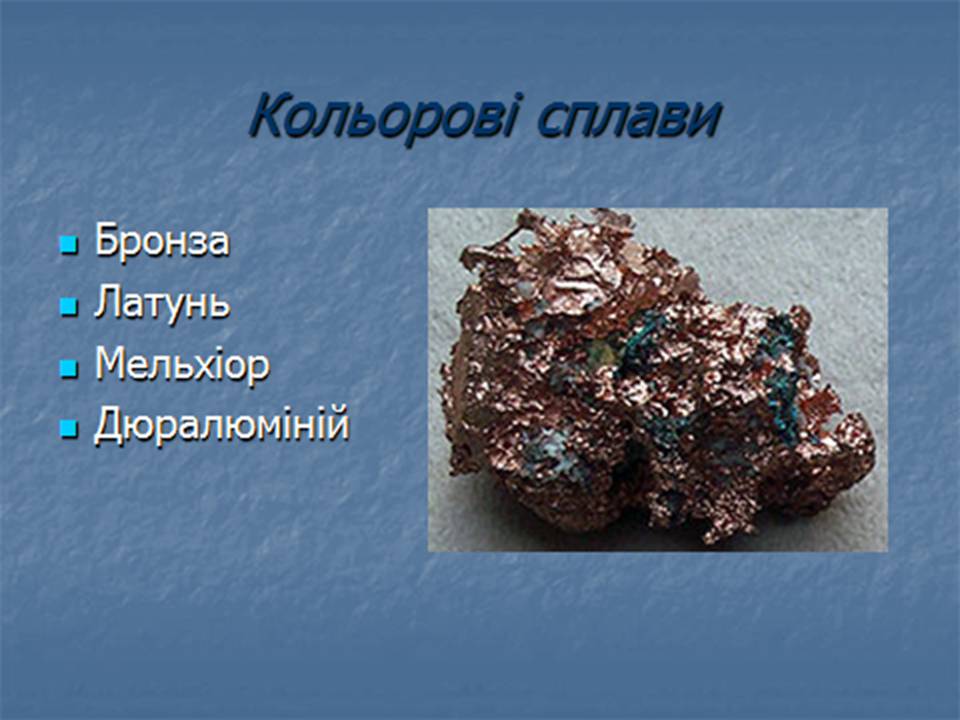 Кольорові сплави

- Бронза
- Латунь
- Мельхіор
- Дюралюміній